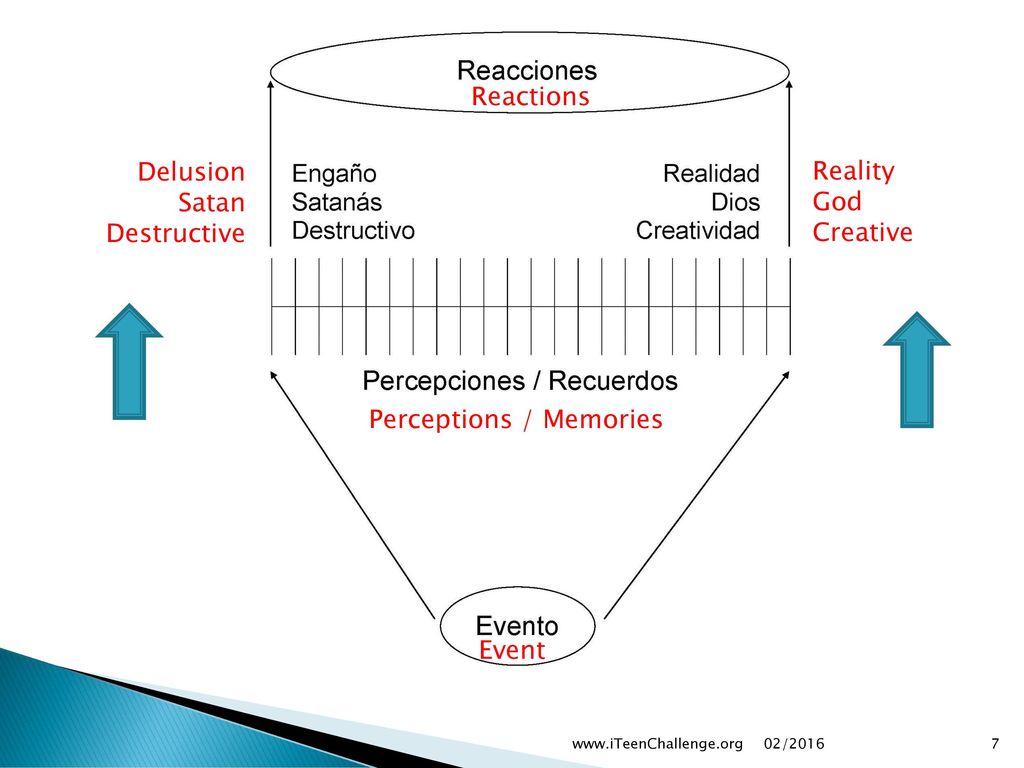 Reacciones
Reactions

Delusion
Satan
Destructive

Engaño
Satanás
Destructivo

Realidad
Dios
Creatividad

Reality
God
Creative

Percepciones / Recuerdos
Perceptions / Memories

Evento
Event

www.iTeenChallenge.org 02/2016 7